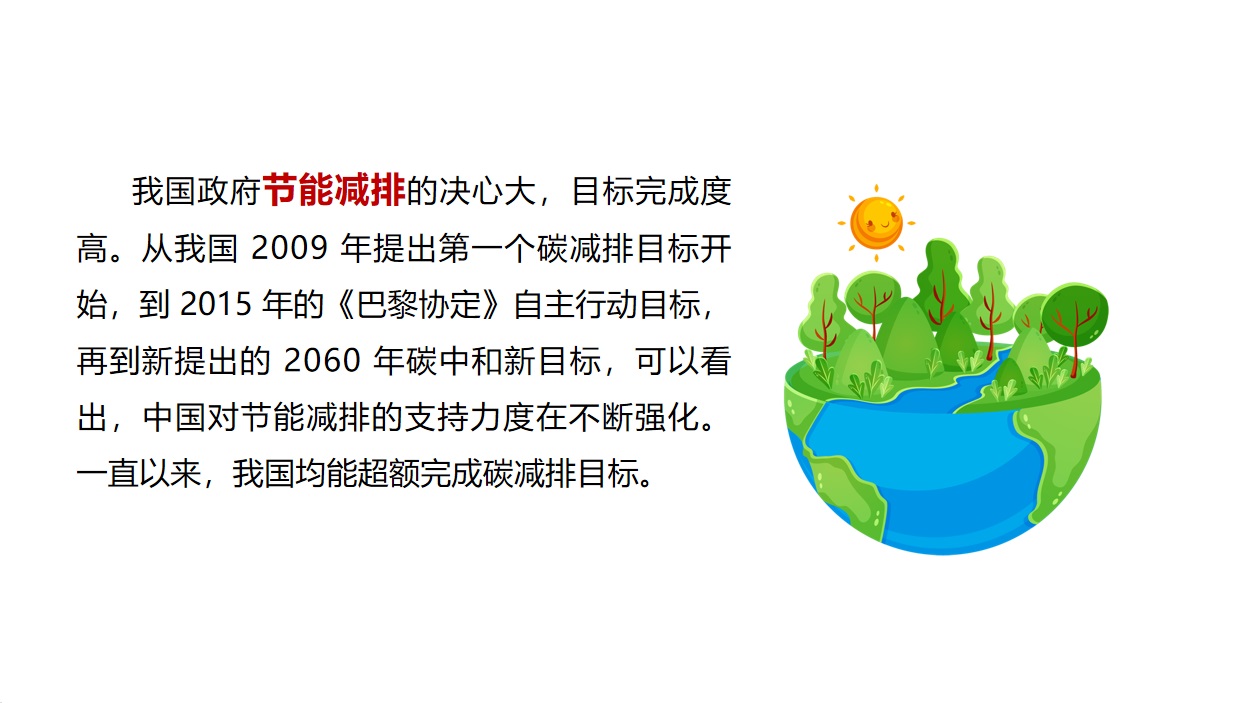 我国政府节能减排的决心大，目标完成度高。从我国 2009 年提出第一个碳减排目标开始，到 2015 年的《巴黎协定》自主行动目标，再到新提出的 2060 年碳中和新目标，可以看出，中国对节能减排的支持力度在不断强化。一直以来，我国均能超额完成碳减排目标。